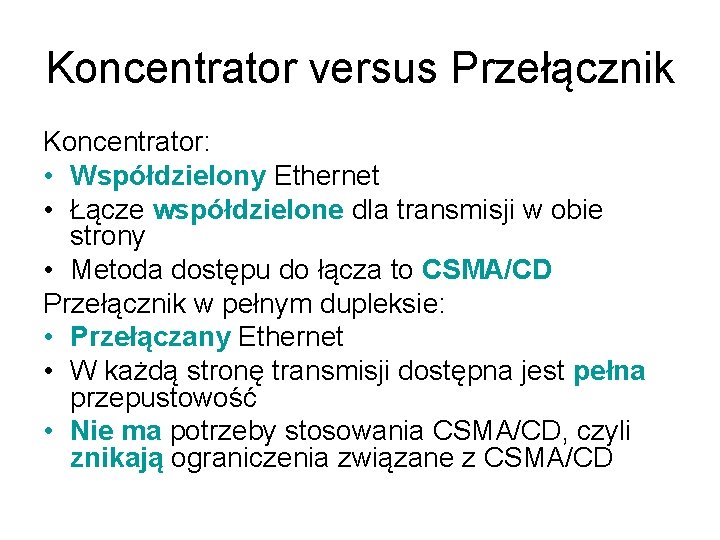 Koncentrator versus Przełącznik

Koncentrator:
• Współdzielony Ethernet
• Łącze współdzielone dla transmisji w obie strony
• Metoda dostępu do łącza to CSMA/CD
Przełącznik w pełnym dupleksie:
• Przełączany Ethernet
• W każdą stronę transmisji dostępna jest pełna przepustowość
• Nie ma potrzeby stosowania CSMA/CD, czyli znikają ograniczenia związane z CSMA/CD